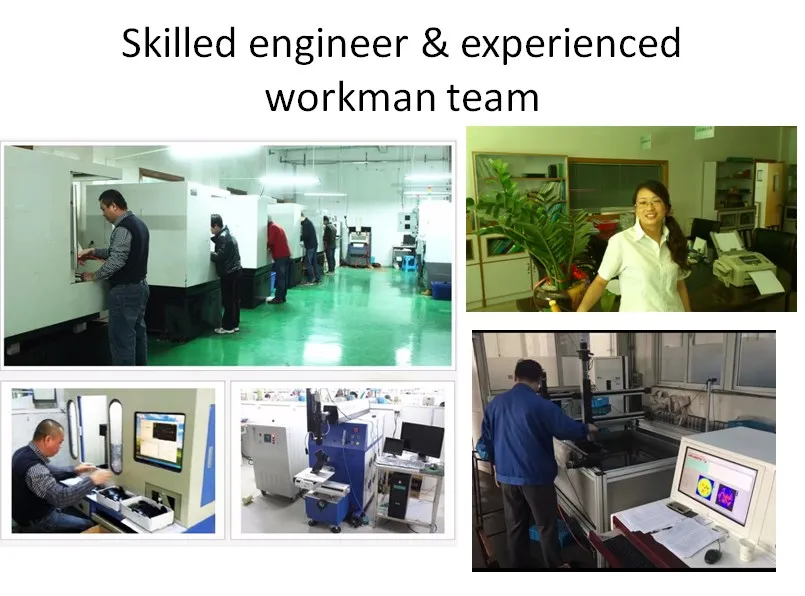 Skilled engineer & experienced workman team